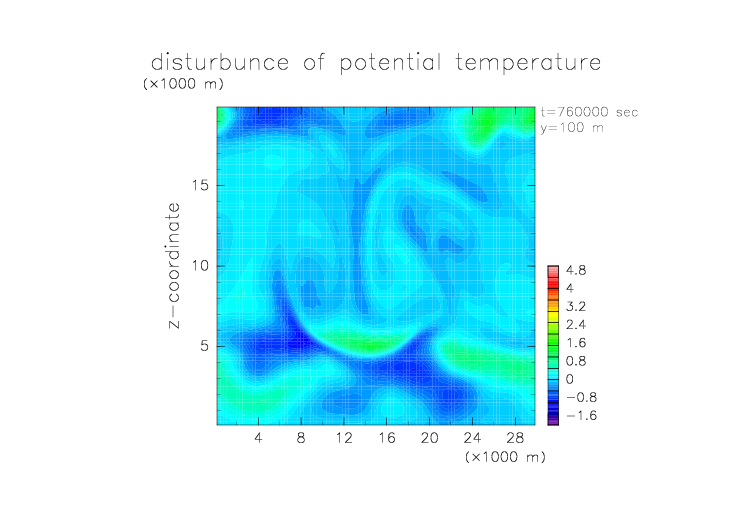 disturbunce of potential temperature
(×1000 m)

t=760000 sec
y=100 m

z−coordinate

15
10
5

4.8
4
3.2
2.4
1.6
0.8
0
−0.8
−1.6

4 8 12 16 20 24 28
(×1000 m)